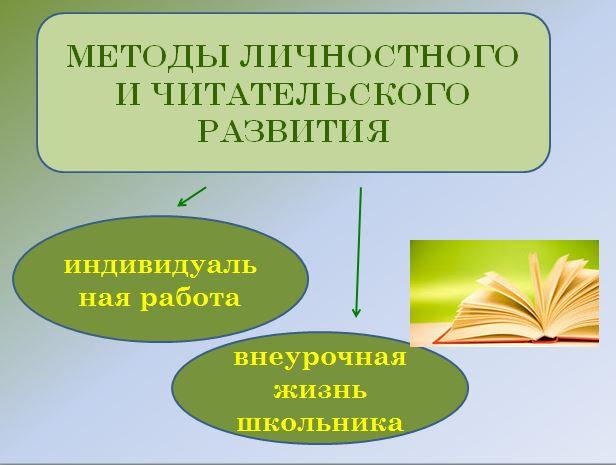 МЕТОДЫ ЛИЧНОСТНОГО И ЧИТАТЕЛЬСКОГО РАЗВИТИЯ

индивидуаль ная работа

внеурочная жизнь школьника